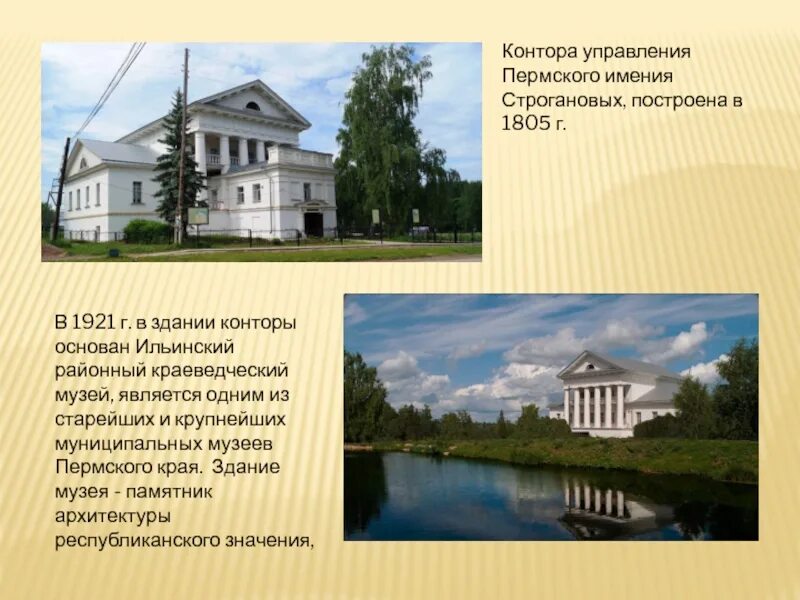 Контора управления Пермского имения Строгановых, построена в 1805 г.

В 1921 г. в здании конторы основан Ильинский районный краеведческий музей, является одним из старейших и крупнейших муниципальных музеев Пермского края. Здание музея - памятник архитектуры республиканского значения,